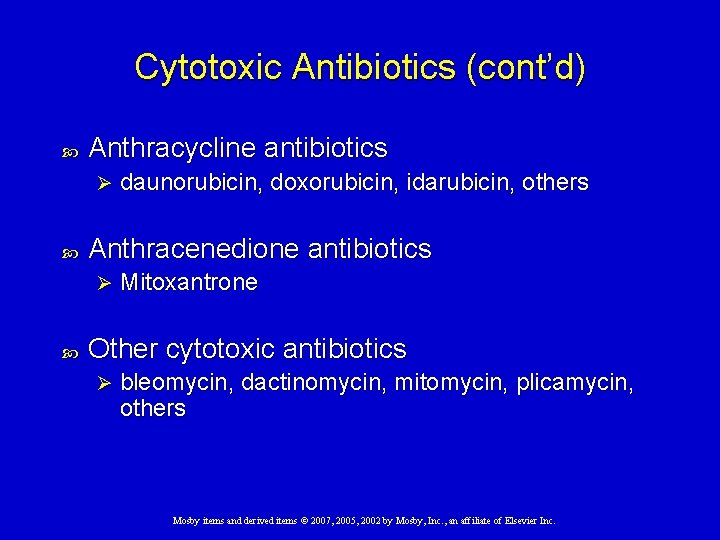 Cytotoxic Antibiotics (cont'd)

Anthracycline antibiotics

daunorubicin, doxorubicin, idarubicin, others

Anthracenedione antibiotics

Mitoxantrone

Other cytotoxic antibiotics

bleomycin, dactinomycin, mitomycin, plicamycin, others

Mosby items and derived items © 2007, 2005, 2002 by Mosby, Inc., an affiliate of Elsevier Inc.